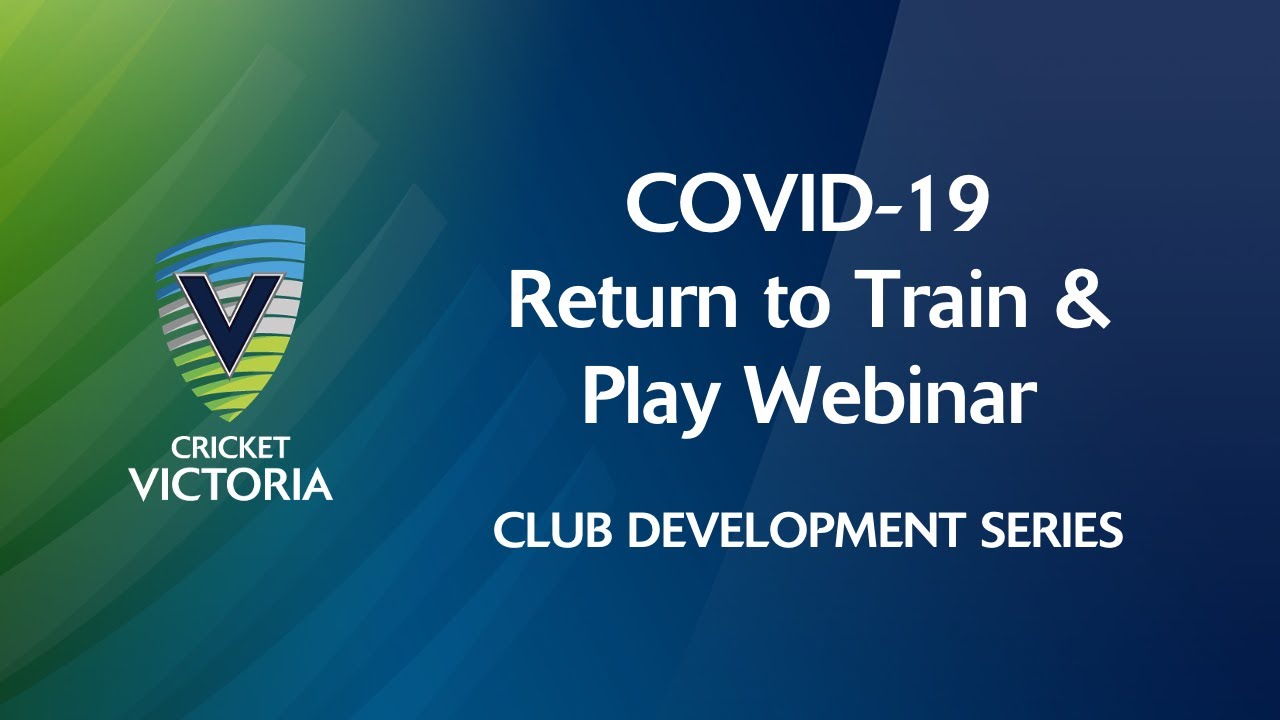 V

CRICKET
VICTORIA

COVID-19
Return to Train & Play Webinar

CLUB DEVELOPMENT SERIES